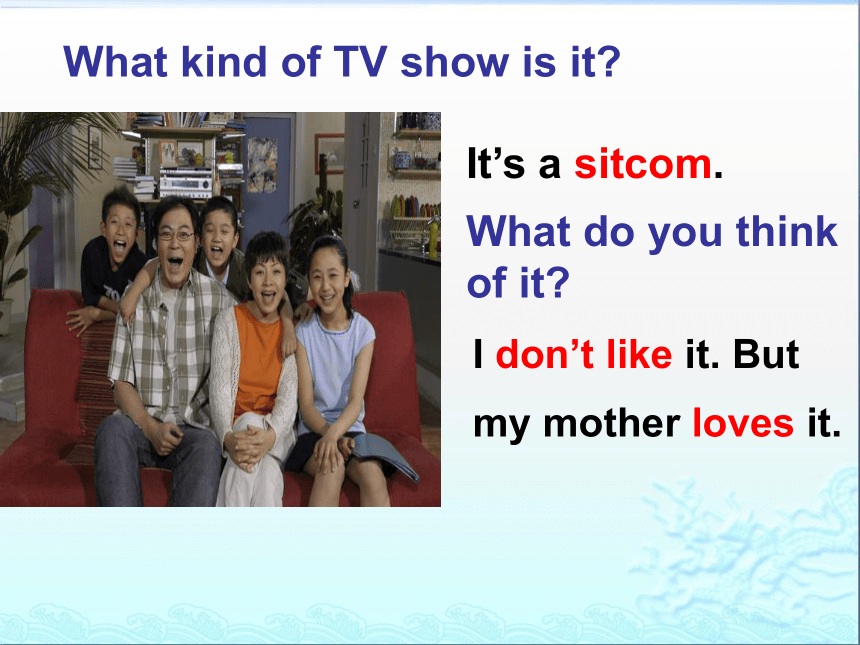 What kind of TV show is it?

It’s a sitcom.

What do you think of it?

I don’t like it. But my mother loves it.